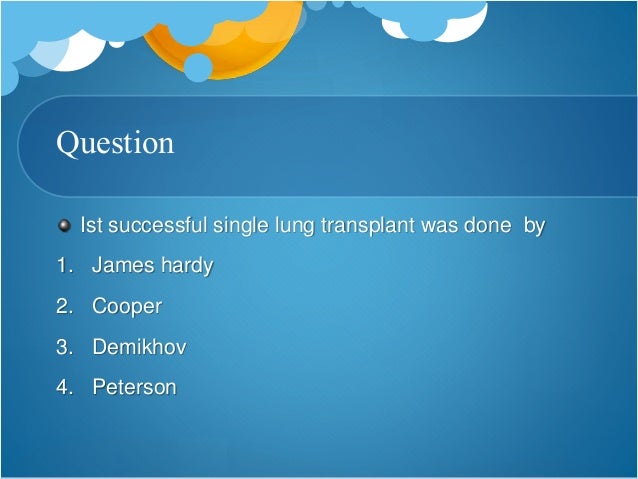 Question

Ist successful single lung transplant was done by

1. James hardy
2. Cooper
3. Demikhov
4. Peterson